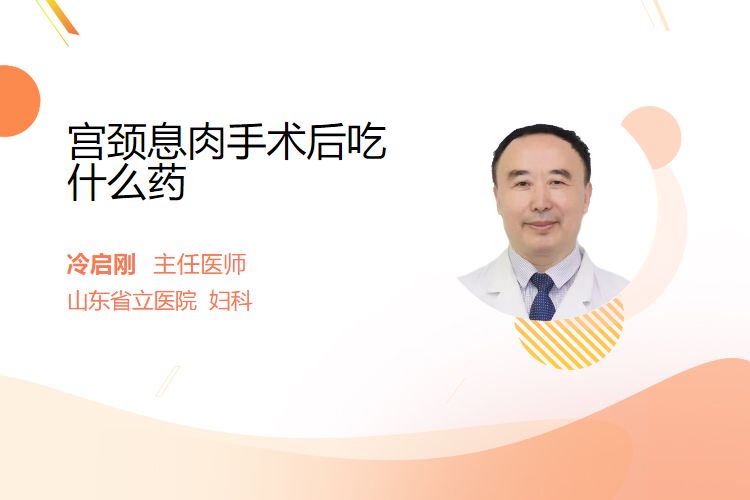 宫颈息肉手术后吃什么药

冷启刚 主任医师

山东省立医院 妇科